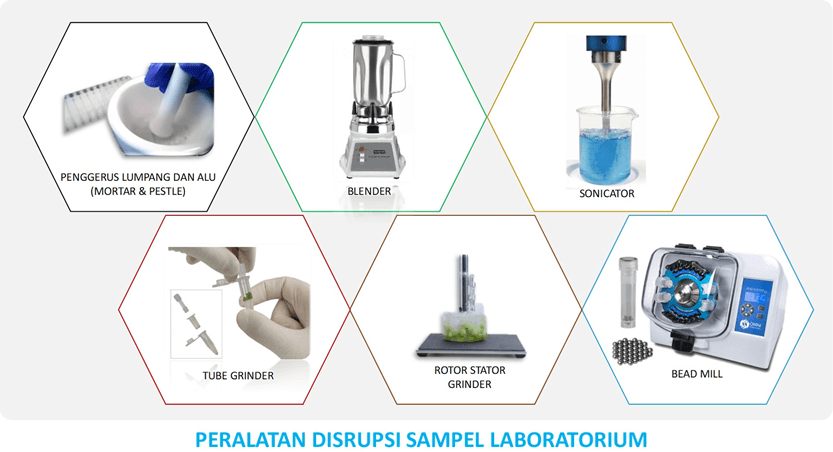 PENGGERUS LUMPANG DAN ALU (MORTAR & PESTLE)

BLENDER

SONICATOR

TUBE GRINDER

ROTOR STATOR GRINDER

BEAD MILL

PERALATAN DISRUPSI SAMPEL LABORATORIUM